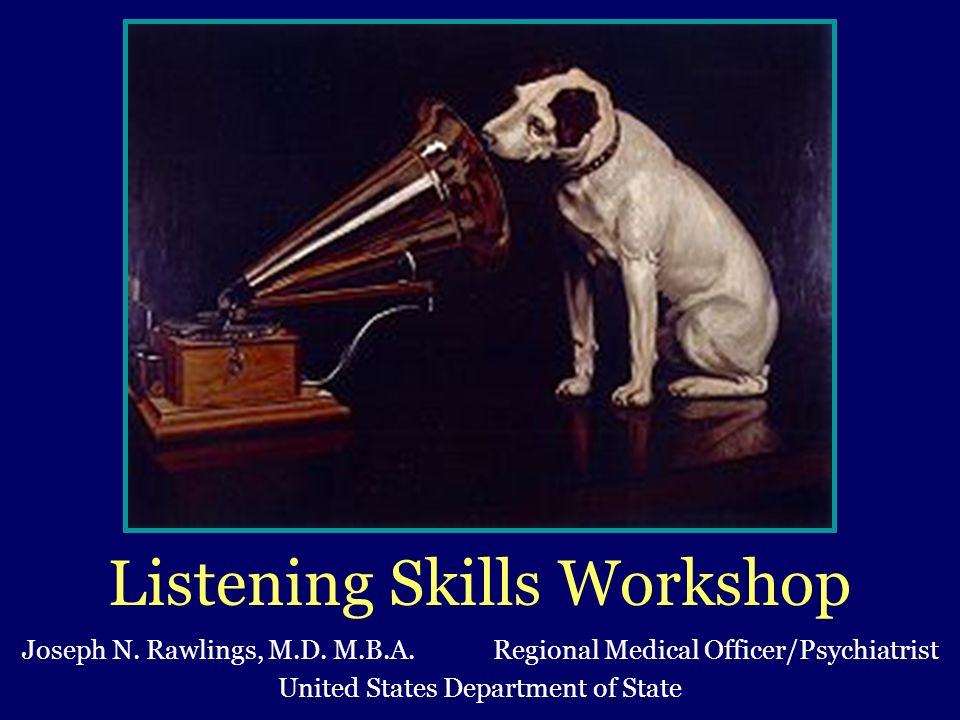 Listening Skills Workshop

Joseph N. Rawlings, M.D. M.B.A. Regional Medical Officer/Psychiatrist
United States Department of State